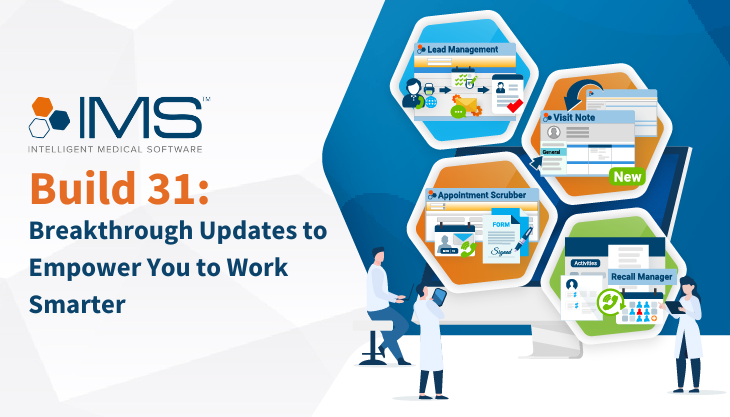 IMS™
INTELLIGENT MEDICAL SOFTWARE

Build 31:
Breakthrough Updates to Empower You to Work Smarter

Lead Management

Visit Note
General
New

Appointment Scrubber
FORM
Signed

Activities
Recall Manager